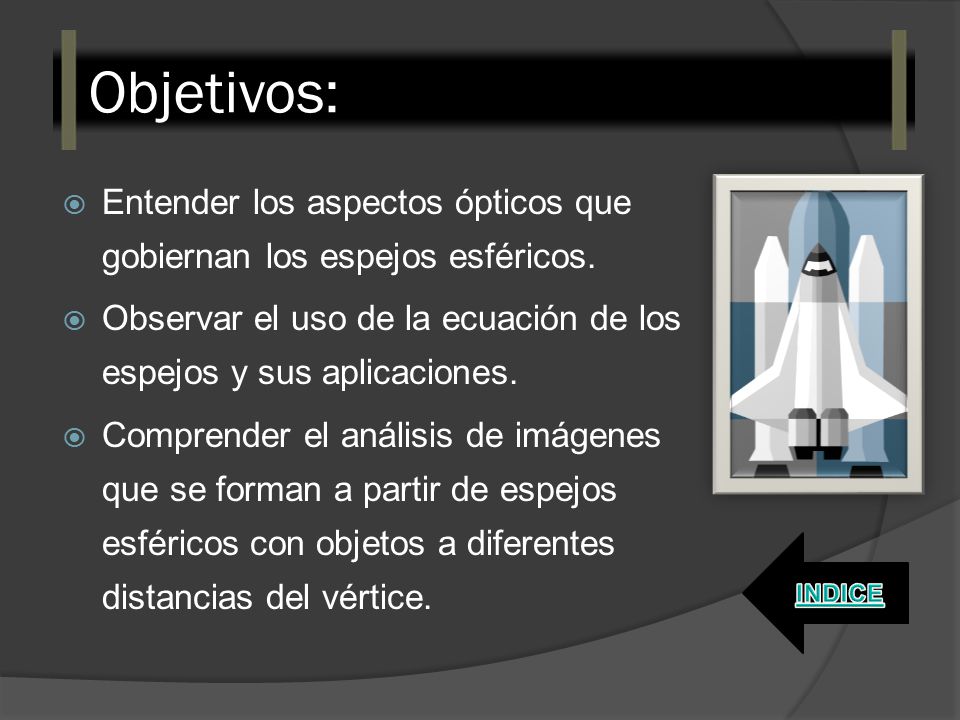 Objetivos:

Entender los aspectos ópticos que gobiernan los espejos esféricos.

Observar el uso de la ecuación de los espejos y sus aplicaciones.

Comprender el análisis de imágenes que se forman a partir de espejos esféricos con objetos a diferentes distancias del vértice.

INDICE